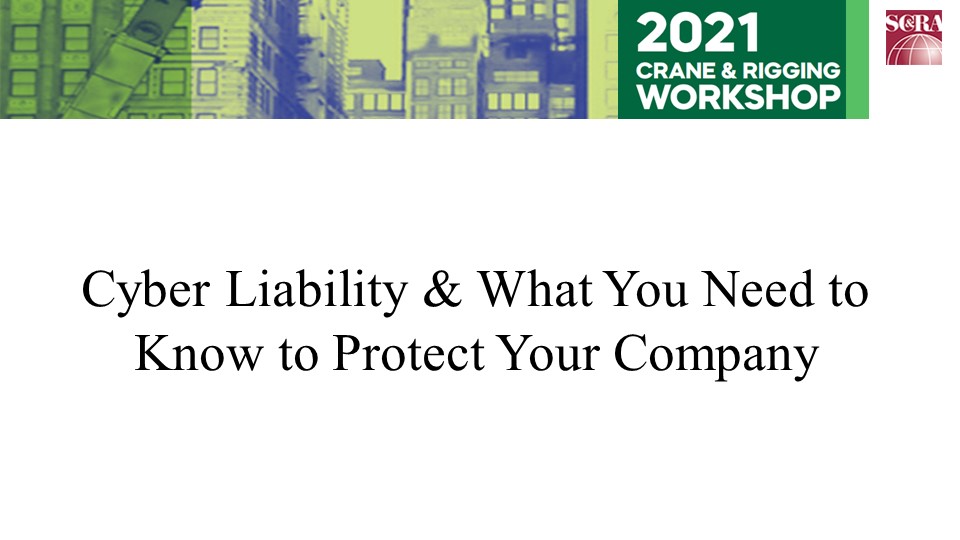 2021
CRANE & RIGGING
WORKSHOP

SC&RA

Cyber Liability & What You Need to Know to Protect Your Company